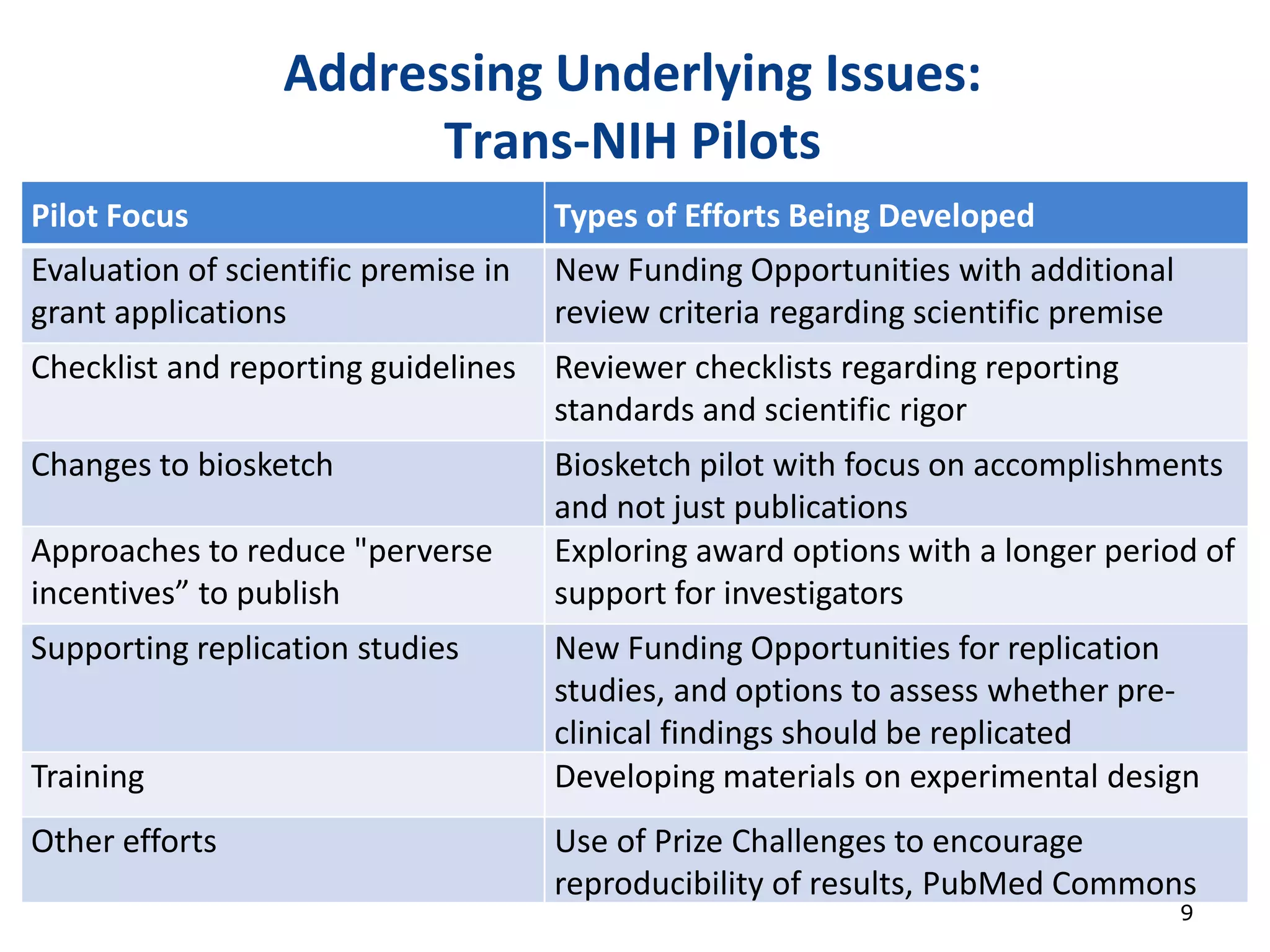 Addressing Underlying Issues:
Trans-NIH Pilots

| Pilot Focus | Types of Efforts Being Developed |
|---|---|
| Evaluation of scientific premise in grant applications | New Funding Opportunities with additional review criteria regarding scientific premise |
| Checklist and reporting guidelines | Reviewer checklists regarding reporting standards and scientific rigor |
| Changes to biosketch | Biosketch pilot with focus on accomplishments and not just publications |
| Approaches to reduce "perverse incentives” to publish | Exploring award options with a longer period of support for investigators |
| Supporting replication studies | New Funding Opportunities for replication studies, and options to assess whether pre-clinical findings should be replicated |
| Training | Developing materials on experimental design |
| Other efforts | Use of Prize Challenges to encourage reproducibility of results, PubMed Commons |

9